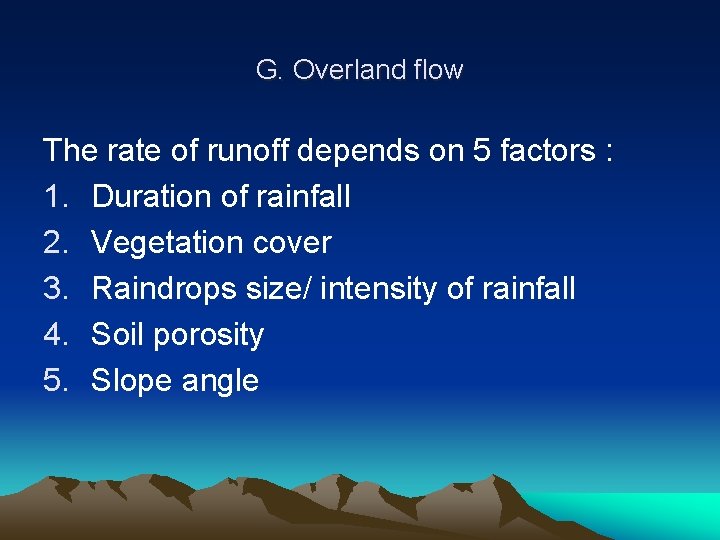 G. Overland flow

The rate of runoff depends on 5 factors :
1. Duration of rainfall
2. Vegetation cover
3. Raindrops size/ intensity of rainfall
4. Soil porosity
5. Slope angle